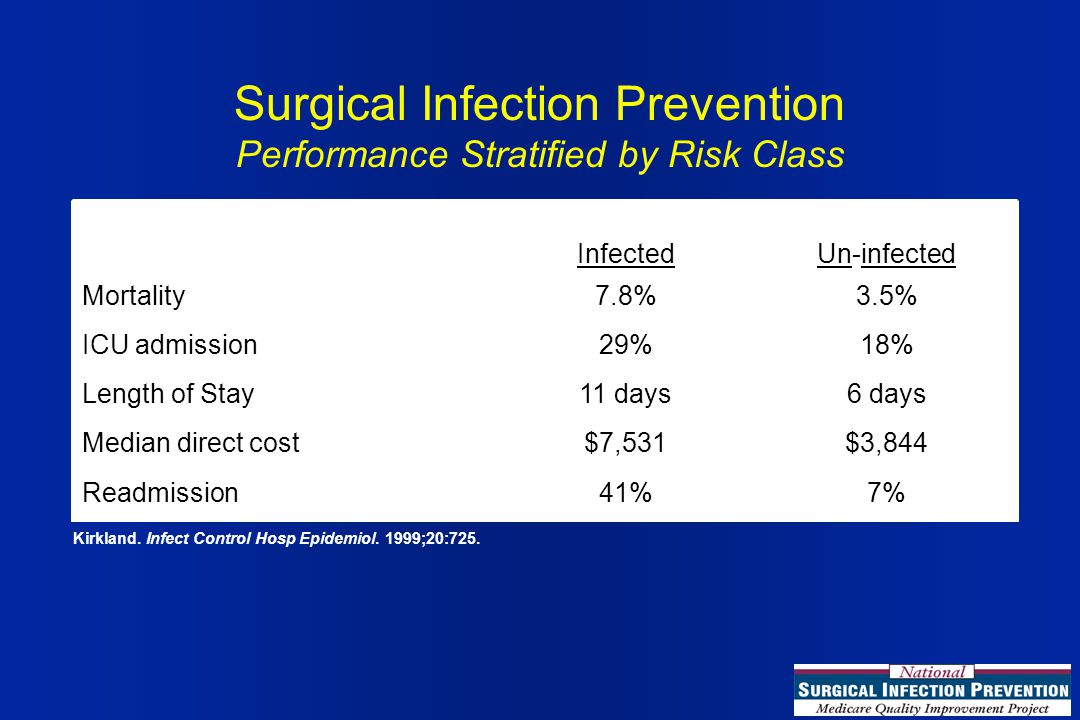 Surgical Infection Prevention
Performance Stratified by Risk Class

| | Infected | Un-infected |
|---|---|---|
| Mortality | 7.8% | 3.5% |
| ICU admission | 29% | 18% |
| Length of Stay | 11 days | 6 days |
| Median direct cost | \$7,531 | \$3,844 |
| Readmission | 41% | 7% |

Kirkland. Infect Control Hosp Epidemiol. 1999;20:725.

National
SURGICAL INFECTION PREVENTION
Medicare Quality Improvement Project